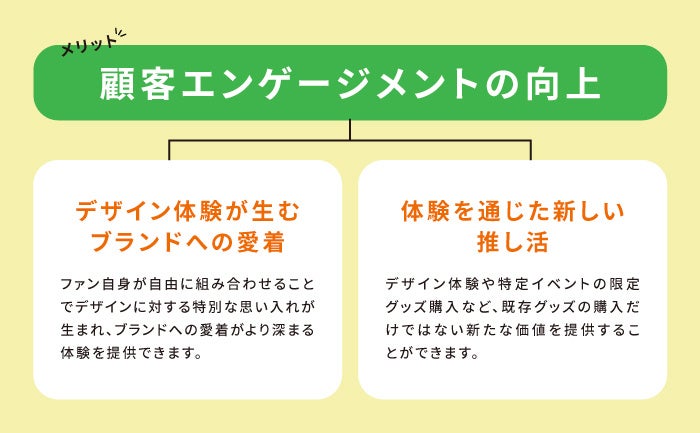 メリット

顧客エンゲージメントの向上

デザイン体験が生むブランドへの愛着

ファン自身が自由に組み合わせることでデザインに対する特別な思い入れが生まれ、ブランドへの愛着がより深まる体験を提供できます。

体験を通じた新しい推し活

デザイン体験や特定イベントの限定グッズ購入など、既存グッズの購入だけではない新たな価値を提供することができます。